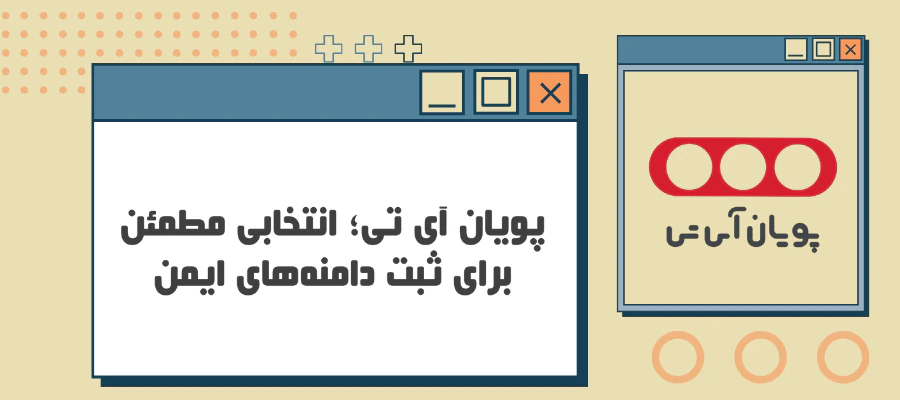 پویان آی تی؛ انتخابی مطمئن برای ثبت دامنه‌های ایمن

پویان آی تی